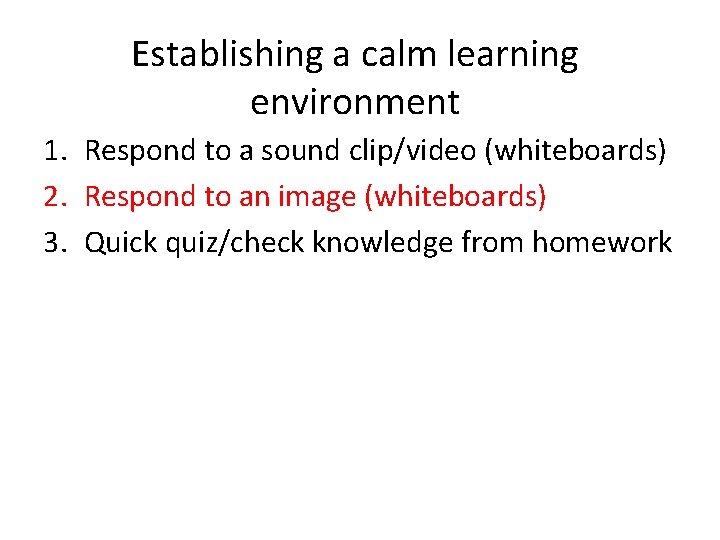 Establishing a calm learning environment

1. Respond to a sound clip/video (whiteboards)
2. Respond to an image (whiteboards)
3. Quick quiz/check knowledge from homework